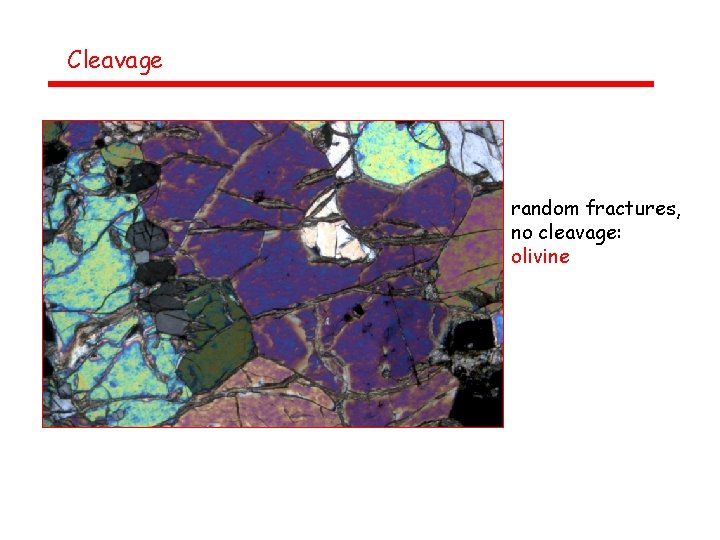 Cleavage

random fractures, no cleavage: olivine